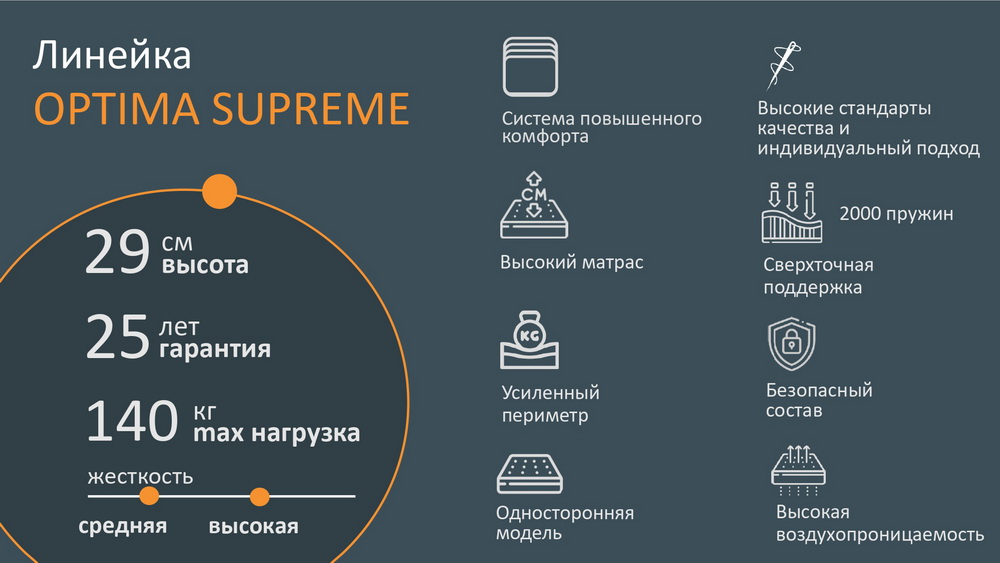 Линейка
OPTIMA SUPREME

29 см
высота

25 лет
гарантия

140 кг
max нагрузка

жесткость

средняя высокая

Система повышенного комфорта

СМ

Высокий матрас

КГ

Усиленный периметр

Односторонняя модель

Высокие стандарты качества и индивидуальный подход

2000 пружин

Сверхточная поддержка

Безопасный состав

Высокая воздухопроницаемость